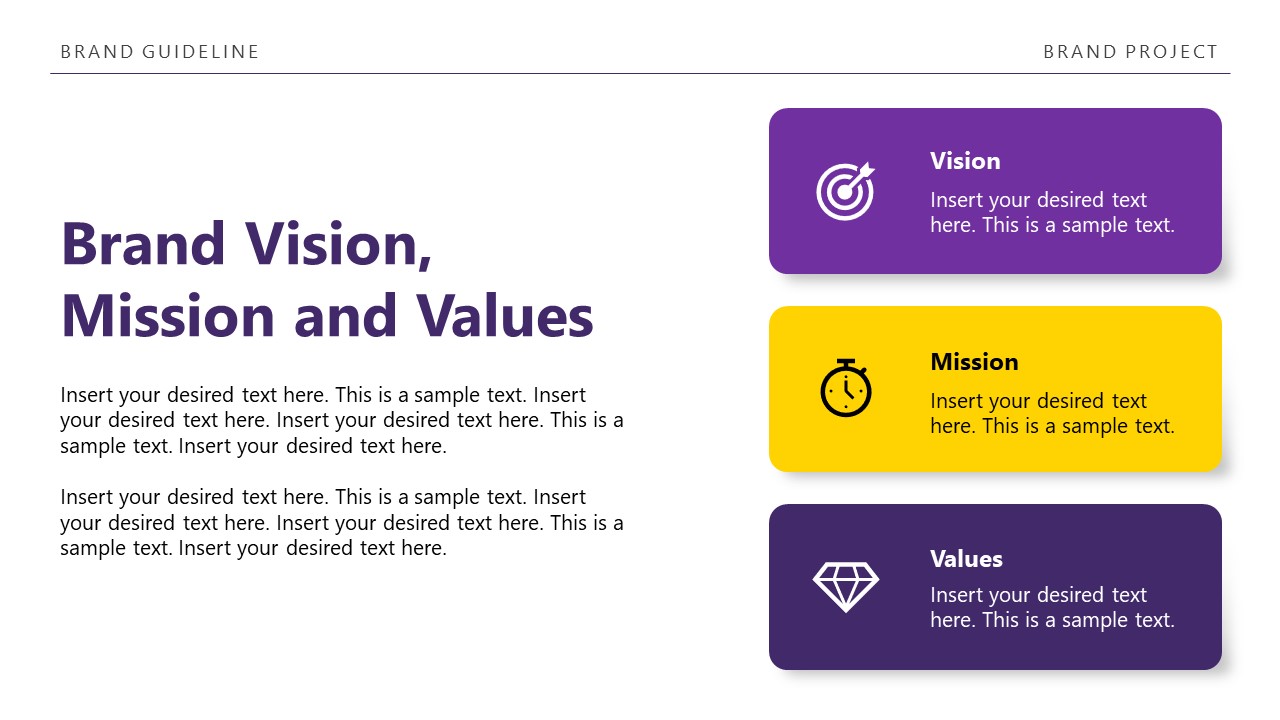 BRAND GUIDELINE

BRAND PROJECT

Brand Vision, Mission and Values

Insert your desired text here. This is a sample text. Insert your desired text here. Insert your desired text here. This is a sample text. Insert your desired text here.

Insert your desired text here. This is a sample text. Insert your desired text here. Insert your desired text here. This is a sample text. Insert your desired text here.

Vision

Insert your desired text here. This is a sample text.

Mission

Insert your desired text here. This is a sample text.

Values

Insert your desired text here. This is a sample text.